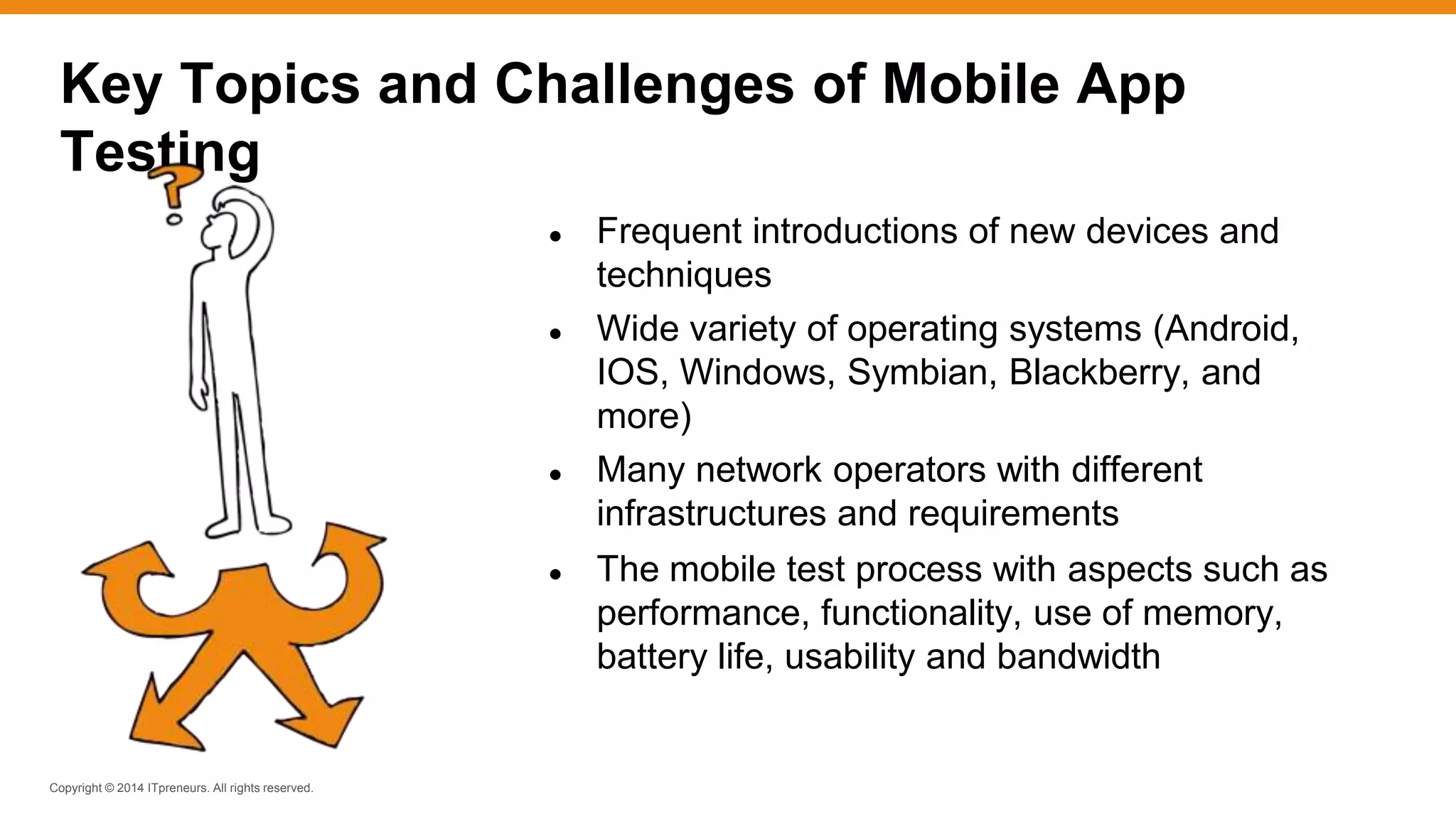 Key Topics and Challenges of Mobile App Testing

?

- Frequent introductions of new devices and techniques
- Wide variety of operating systems (Android, IOS, Windows, Symbian, Blackberry, and more)
- Many network operators with different infrastructures and requirements
- The mobile test process with aspects such as performance, functionality, use of memory, battery life, usability and bandwidth

Copyright © 2014 ITpreneurs. All rights reserved.